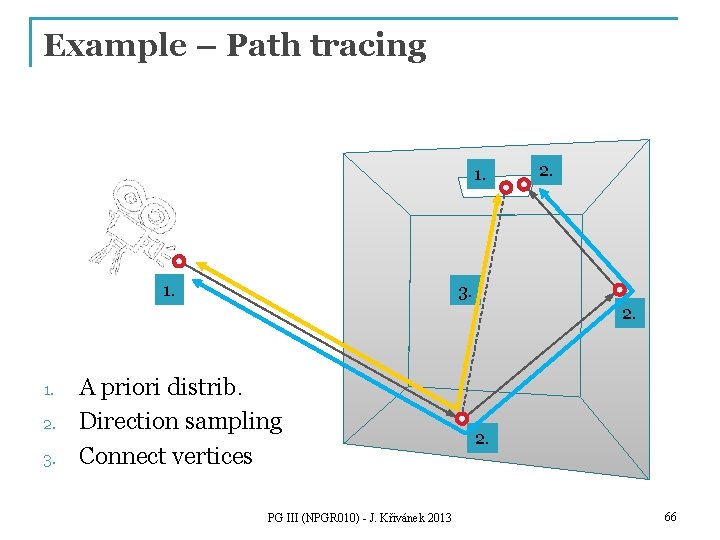 Example – Path tracing

1.

2.

1.

3.

2.

2.

1. A priori distrib.
2. Direction sampling
3. Connect vertices

PG III (NPGR010) - J. Křivánek 2013

66